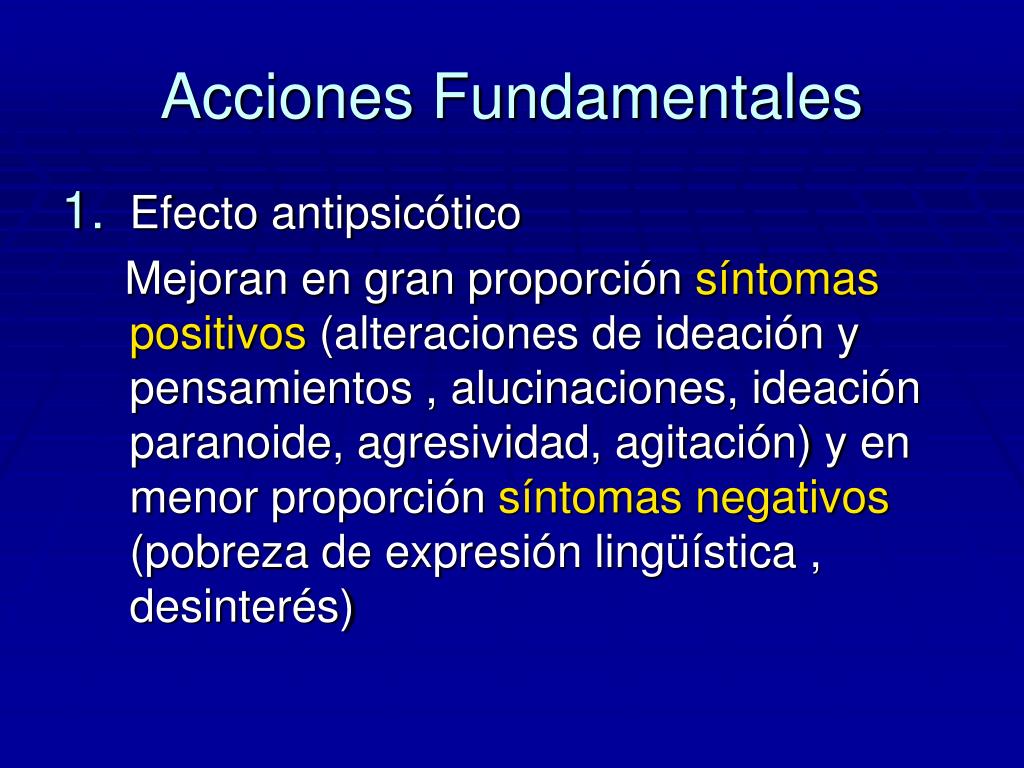 Acciones Fundamentales

1. Efecto antipsicótico

Mejoran en gran proporción síntomas positivos (alteraciones de ideación y pensamientos , alucinaciones, ideación paranoide, agresividad, agitación) y en menor proporción síntomas negativos (pobreza de expresión lingüística , desinterés)